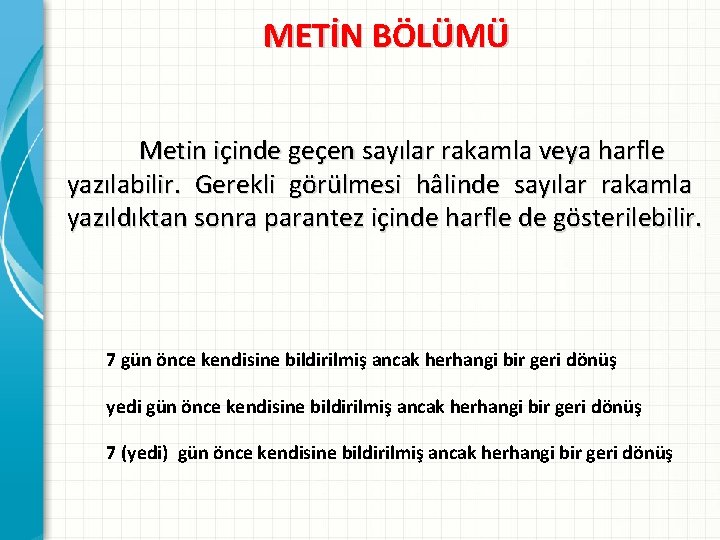 METİN BÖLÜMÜ

Metin içinde geçen sayılar rakamla veya harfle yazılabilir. Gerekli görülmesi hâlinde sayılar rakamla yazıldıktan sonra parantez içinde harfle de gösterilebilir.

7 gün önce kendisine bildirilmiş ancak herhangi bir geri dönüş

yedi gün önce kendisine bildirilmiş ancak herhangi bir geri dönüş

7 (yedi) gün önce kendisine bildirilmiş ancak herhangi bir geri dönüş